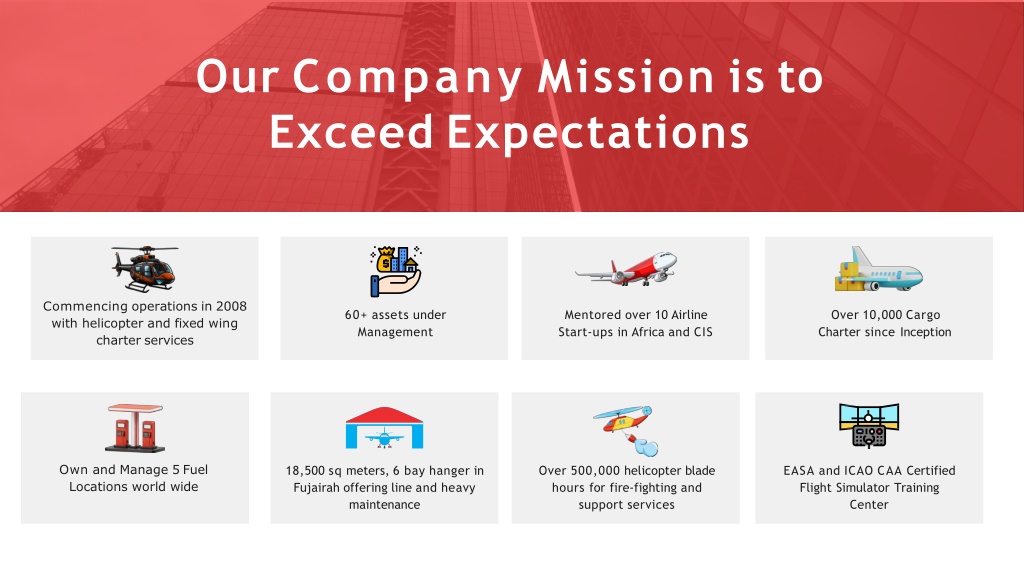 Our Company Mission is to Exceed Expectations

Commencing operations in 2008 with helicopter and fixed wing charter services

60+ assets under Management

Mentored over 10 Airline Start-ups in Africa and CIS

Over 10,000 Cargo Charter since Inception

Own and Manage 5 Fuel Locations world wide

18,500 sq meters, 6 bay hanger in Fujairah offering line and heavy maintenance

Over 500,000 helicopter blade hours for fire-fighting and support services

EASA and ICAO CAA Certified Flight Simulator Training Center